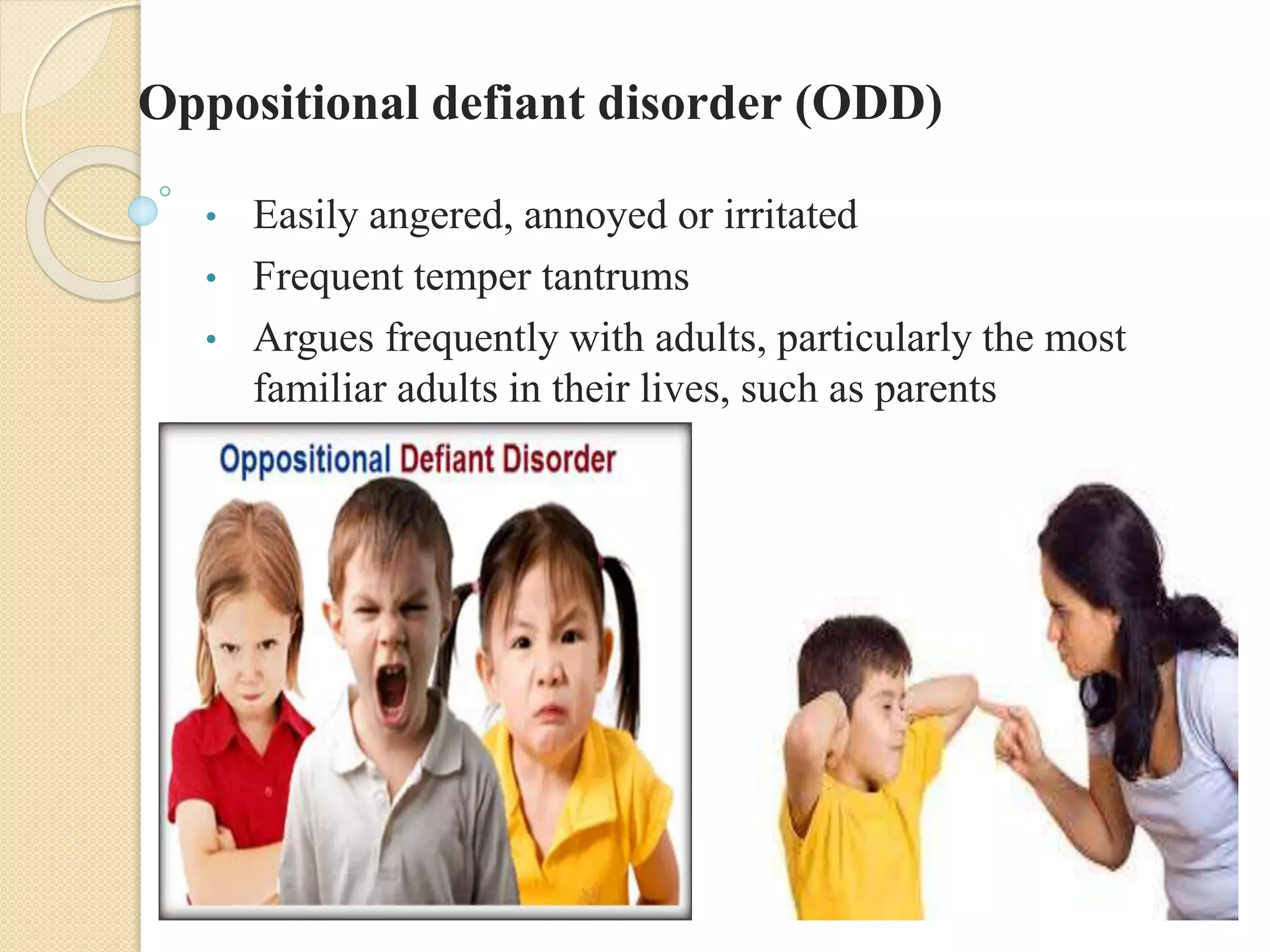 Oppositional defiant disorder (ODD)

• Easily angered, annoyed or irritated
• Frequent temper tantrums
• Argues frequently with adults, particularly the most familiar adults in their lives, such as parents

Oppositional Defiant Disorder